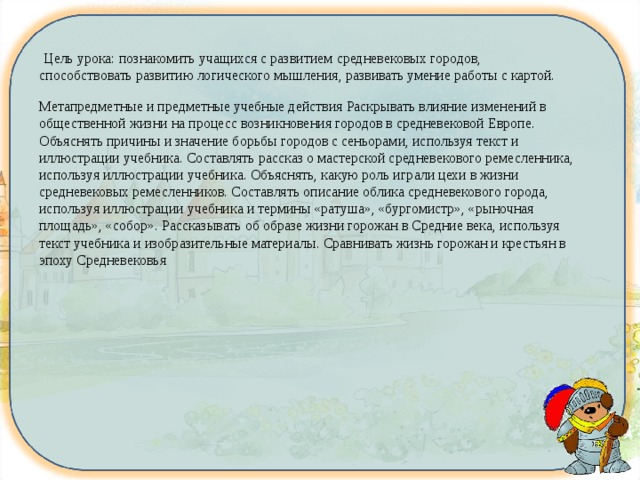 Цель урока: познакомить учащихся с развитием средневековых городов, способствовать развитию логического мышления, развивать умение работы с картой.

Метапредметные и предметные учебные действия Раскрывать влияние изменений в общественной жизни на процесс возникновения городов в средневековой Европе. Объяснять причины и значение борьбы городов с сеньорами, используя текст и иллюстрации учебника. Составлять рассказ о мастерской средневекового ремесленника, используя иллюстрации учебника. Объяснять, какую роль играли цехи в жизни средневековых ремесленников. Составлять описание облика средневекового города, используя иллюстрации учебника и термины «ратуша», «бургомистр», «рыночная площадь», «собор». Рассказывать об образе жизни горожан в Средние века, используя текст учебника и изобразительные материалы. Сравнивать жизнь горожан и крестьян в эпоху Средневековья